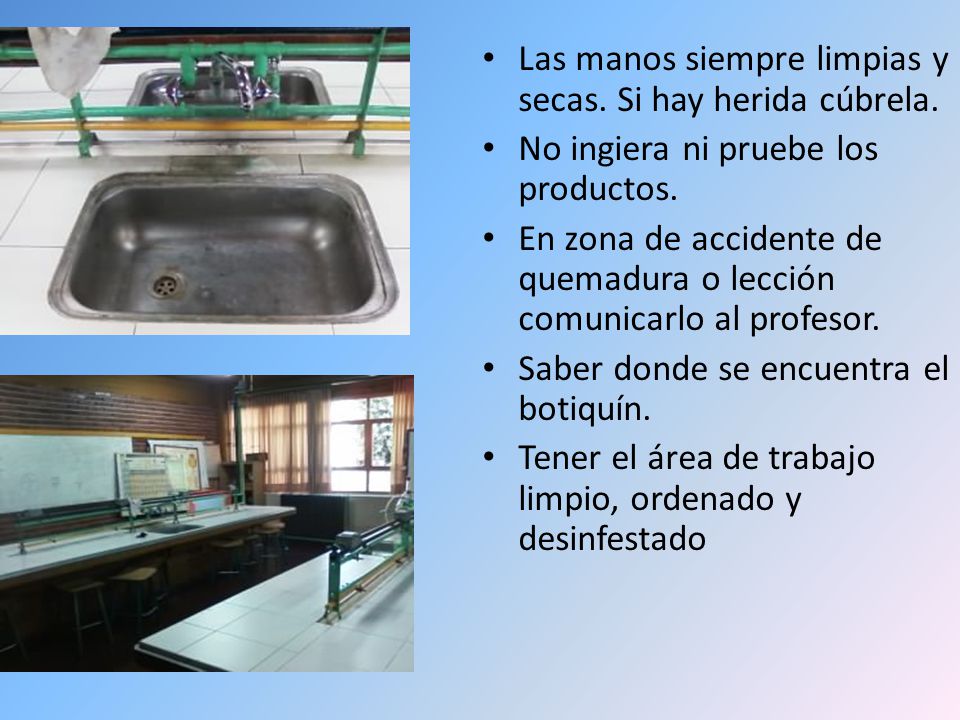 • Las manos siempre limpias y secas. Si hay herida cúbrela.
• No ingiera ni pruebe los productos.
• En zona de accidente de quemadura o lección comunicarlo al profesor.
• Saber donde se encuentra el botiquín.
• Tener el área de trabajo limpio, ordenado y desinfestado